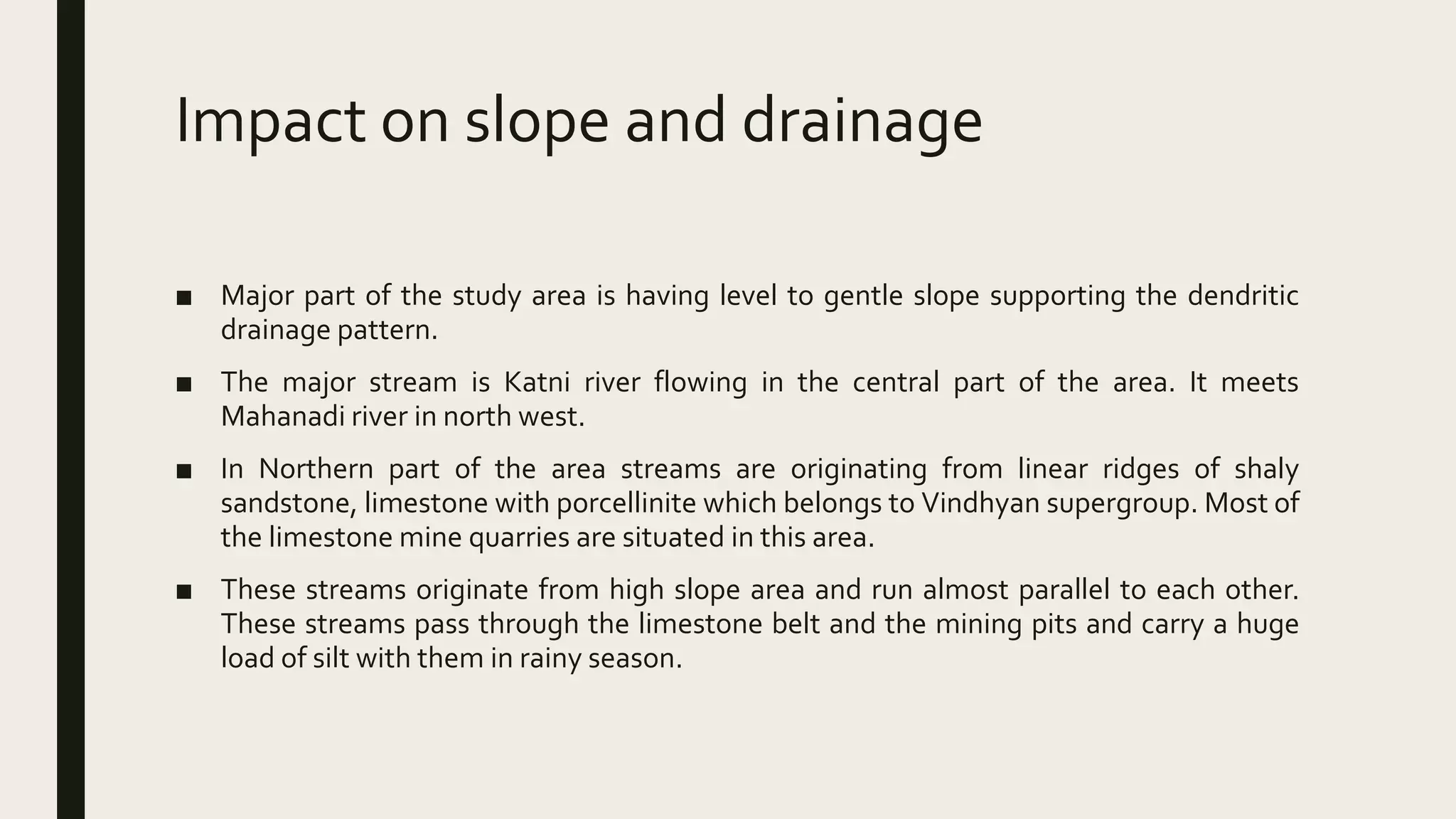 Impact on slope and drainage

■ Major part of the study area is having level to gentle slope supporting the dendritic drainage pattern.

■ The major stream is Katni river flowing in the central part of the area. It meets Mahanadi river in north west.

■ In Northern part of the area streams are originating from linear ridges of shaly sandstone, limestone with porcellinite which belongs to Vindhyan supergroup. Most of the limestone mine quarries are situated in this area.

■ These streams originate from high slope area and run almost parallel to each other. These streams pass through the limestone belt and the mining pits and carry a huge load of silt with them in rainy season.